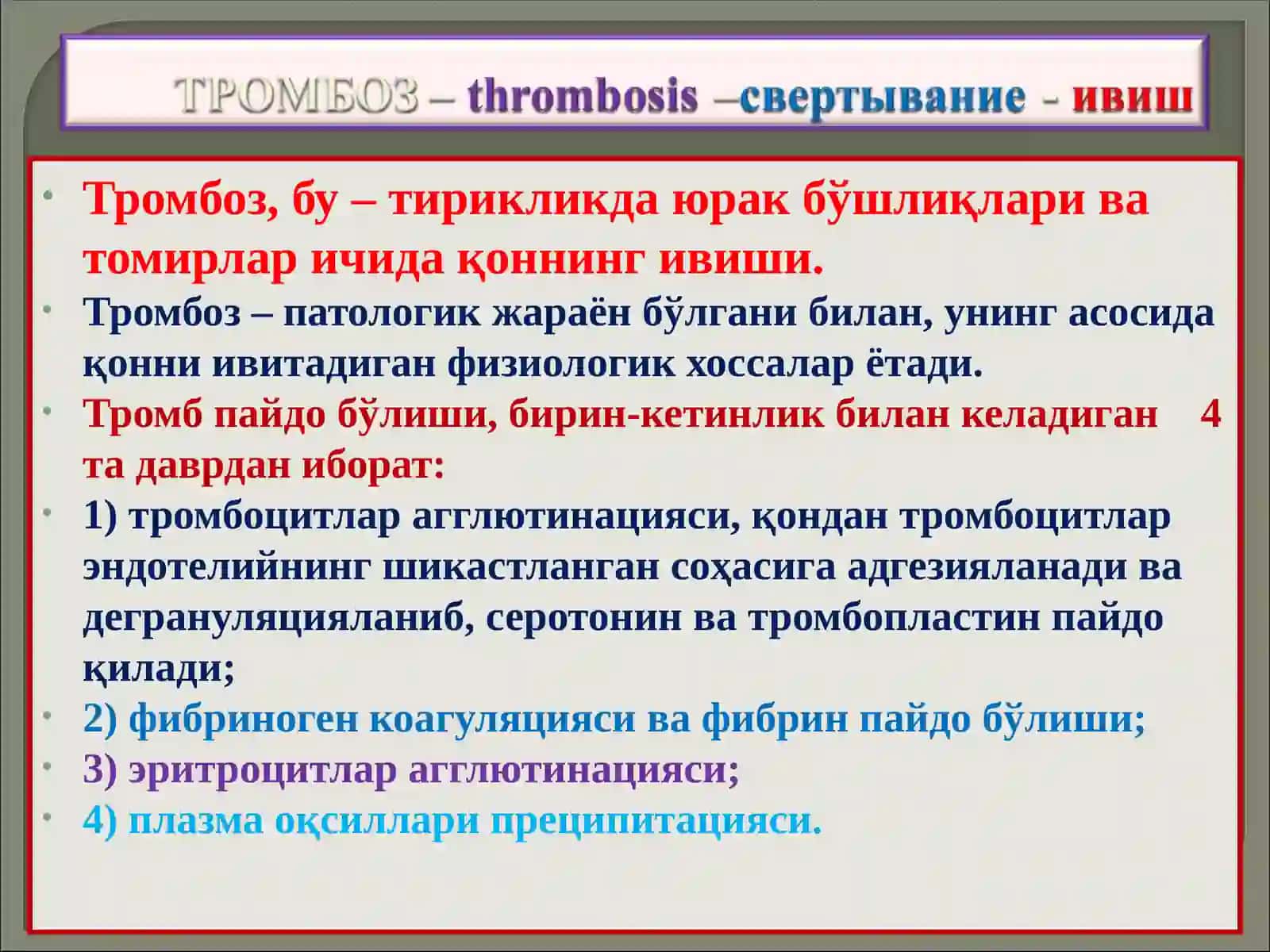 ТРОМБОЗ – thrombosis –свертывание - ивиш

• Тромбоз, бу – тирикликда юрак бўшлиқлари ва томирлар ичида қоннинг ивиши.
• Тромбоз – патологик жараён бўлгани билан, унинг асосида қонни ивитадиган физиологик хоссалар ётади.
• Тромб пайдо бўлиши, бирин-кетинлик билан келадиган 4 та даврдан иборат:
• 1) тромбоцитлар агглютинацияси, қондан тромбоцитлар эндотелийнинг шикастланган соҳасига адгезияланади ва дегрануляцияланиб, серотонин ва тромбопластин пайдо қилади;
• 2) фибриноген коагуляцияси ва фибрин пайдо бўлиши;
• 3) эритроцитлар агглютинацияси;
• 4) плазма оқсиллари преципитацияси.